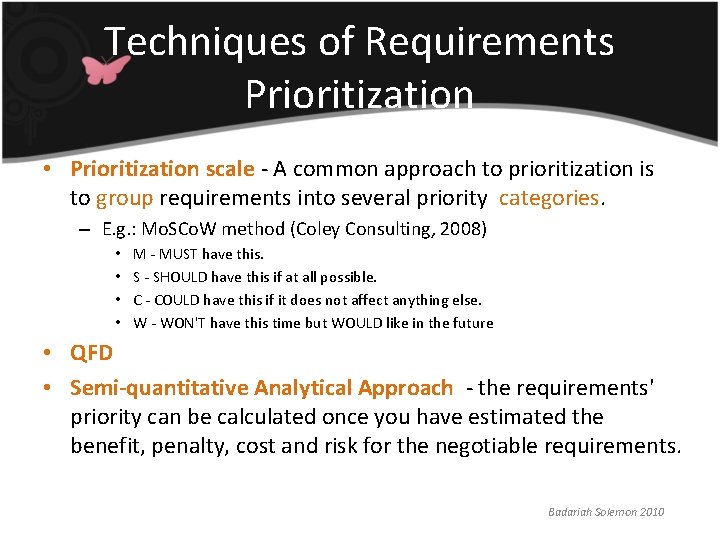 Techniques of Requirements Prioritization

• Prioritization scale - A common approach to prioritization is to group requirements into several priority categories.

– E.g.: MoSCoW method (Coley Consulting, 2008)

• M - MUST have this.
• S - SHOULD have this if at all possible.
• C - COULD have this if it does not affect anything else.
• W - WON'T have this time but WOULD like in the future

• QFD

• Semi-quantitative Analytical Approach - the requirements' priority can be calculated once you have estimated the benefit, penalty, cost and risk for the negotiable requirements.

Badariah Solemon 2010